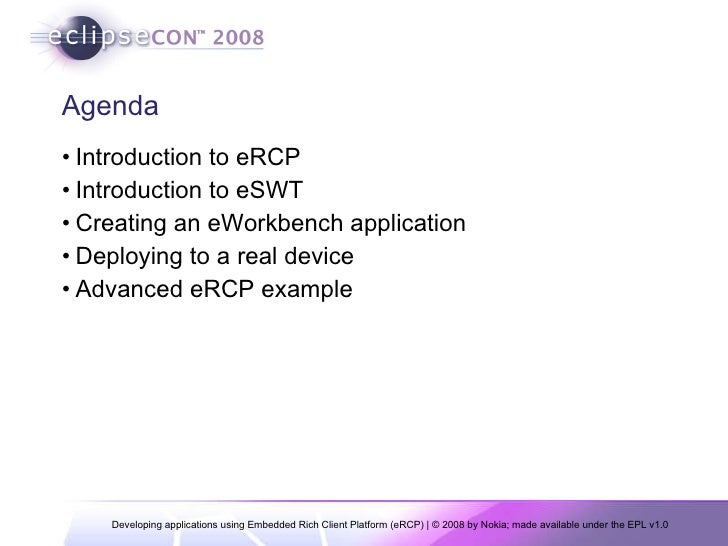 eclipseCON™ 2008

Agenda

• Introduction to eRCP
• Introduction to eSWT
• Creating an eWorkbench application
• Deploying to a real device
• Advanced eRCP example

Developing applications using Embedded Rich Client Platform (eRCP) | © 2008 by Nokia; made available under the EPL v1.0